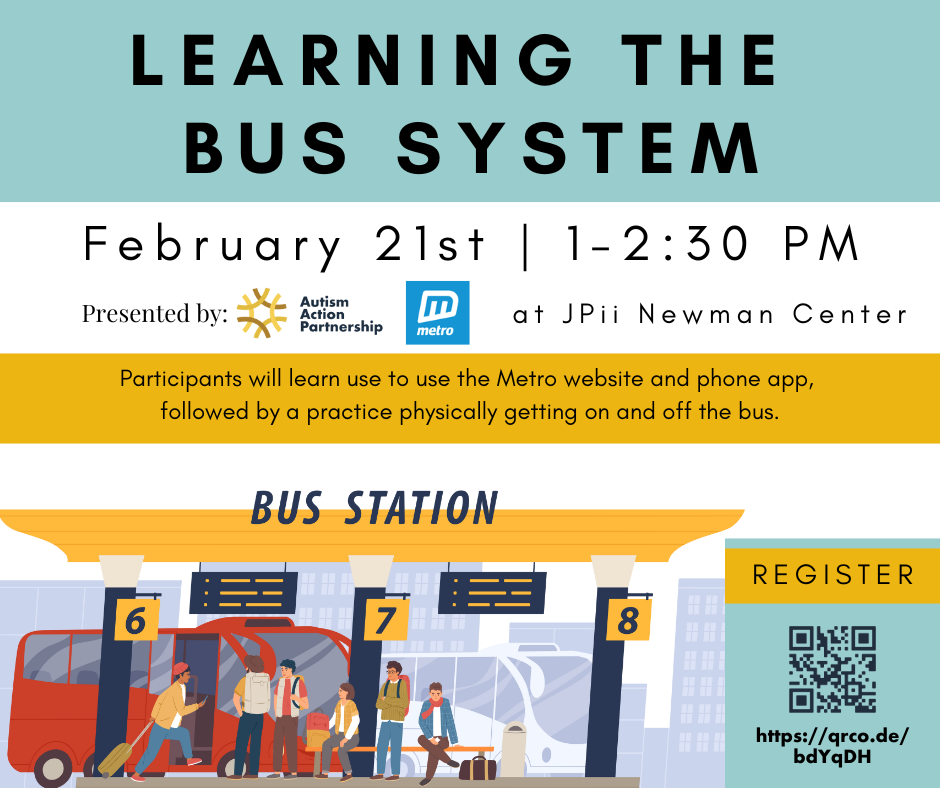 LEARNING THE BUS SYSTEM

February 21st | 1-2:30 PM

Presented by: Autism Action Partnership metro at JPii Newman Center

Participants will learn use to use the Metro website and phone app, followed by a practice physically getting on and off the bus.

BUS STATION

6

7

8

REGISTER

https://qrco.de/bdYqDH